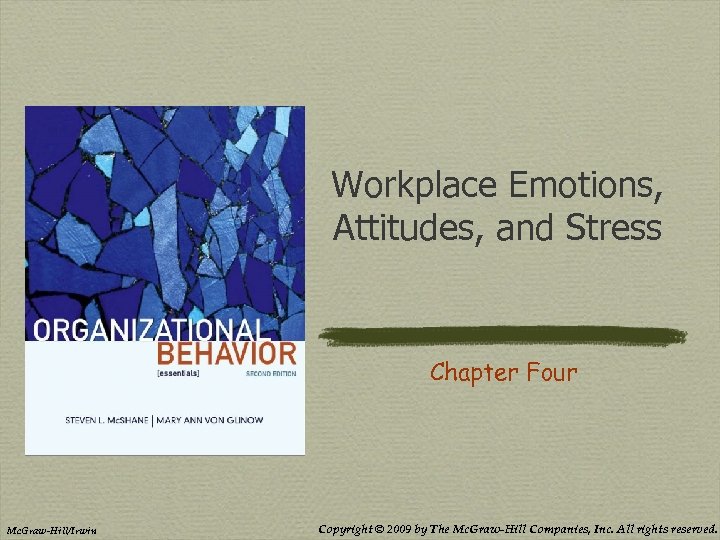 ORGANIZATIONAL BEHAVIOR
[essentials] SECOND EDITION

STEVEN L. McSHANE | MARY ANN VON GLINOW

Workplace Emotions, Attitudes, and Stress

Chapter Four

McGraw-Hill/Irwin

Copyright © 2009 by The McGraw-Hill Companies, Inc. All rights reserved.